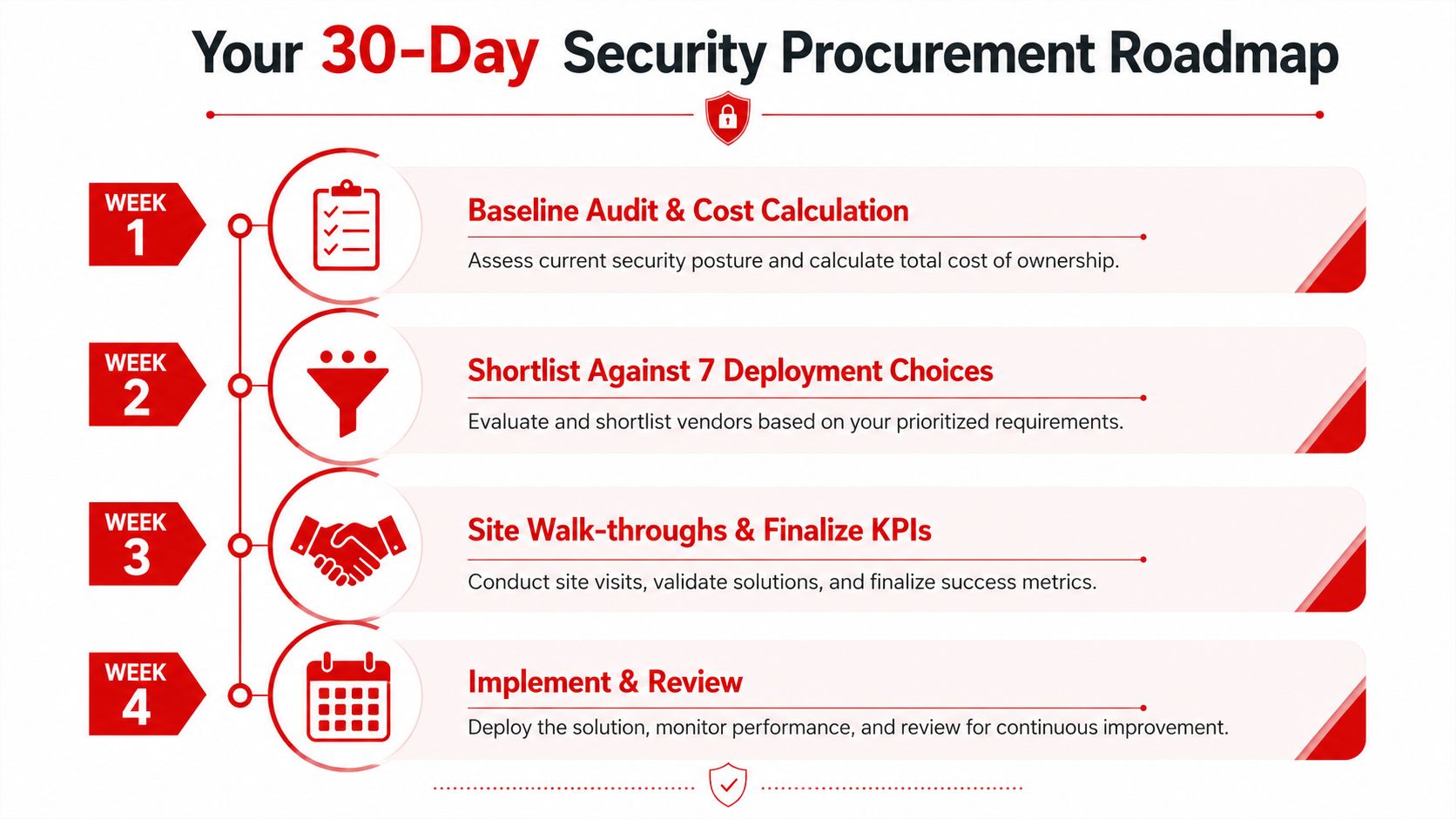 Your 30-Day Security Procurement Roadmap

WEEK 1

Baseline Audit & Cost Calculation

Assess current security posture and calculate total cost of ownership.

WEEK 2

Shortlist Against 7 Deployment Choices

Evaluate and shortlist vendors based on your prioritized requirements.

WEEK 3

Site Walk-throughs & Finalize KPIs

Conduct site visits, validate solutions, and finalize success metrics.

WEEK 4

Implement & Review

Deploy the solution, monitor performance, and review for continuous improvement.